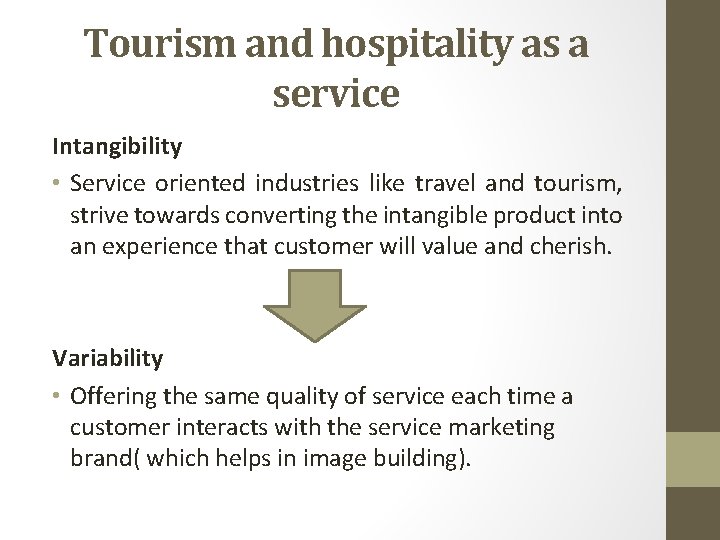 Tourism and hospitality as a service

Intangibility

• Service oriented industries like travel and tourism, strive towards converting the intangible product into an experience that customer will value and cherish.

Variability

• Offering the same quality of service each time a customer interacts with the service marketing brand( which helps in image building).